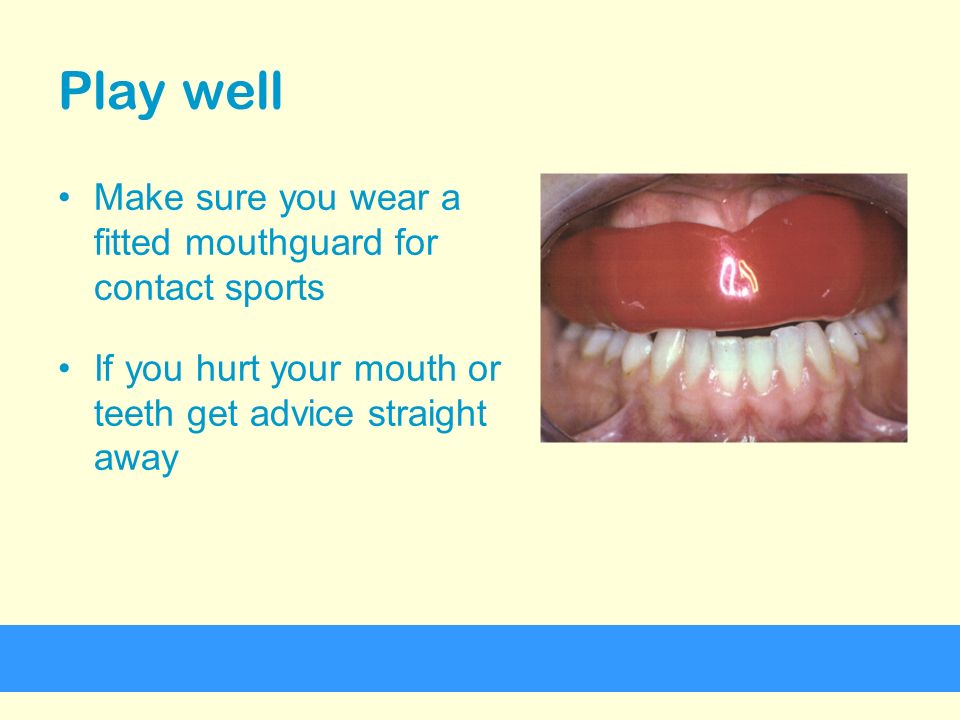 Play well

• Make sure you wear a fitted mouthguard for contact sports

• If you hurt your mouth or teeth get advice straight away